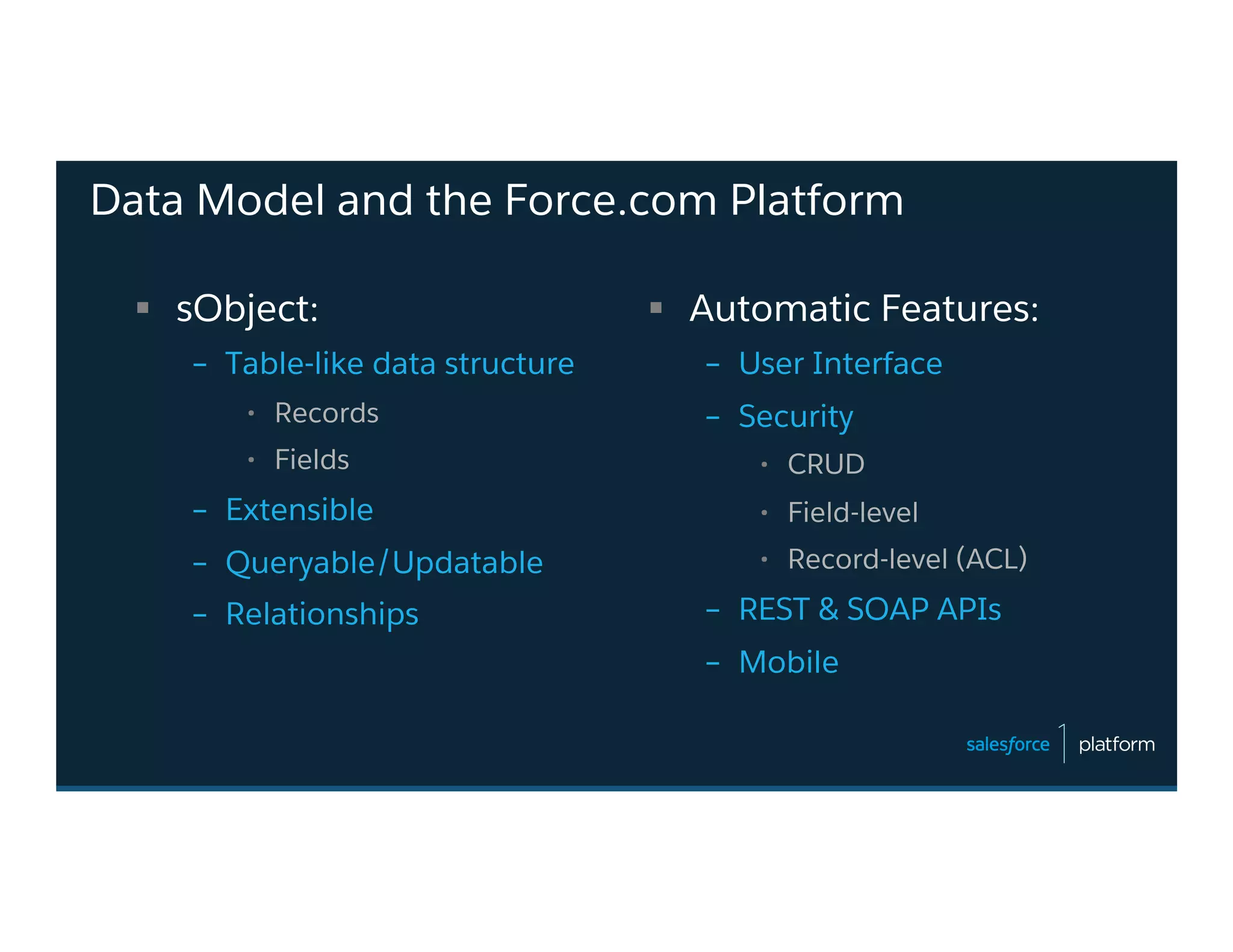 Data Model and the Force.com Platform

▪ sObject:
– Table-like data structure
• Records
• Fields
– Extensible
– Queryable/Updatable
– Relationships

▪ Automatic Features:
– User Interface
– Security
• CRUD
• Field-level
• Record-level (ACL)
– REST & SOAP APIs
– Mobile

salesforce 1 platform